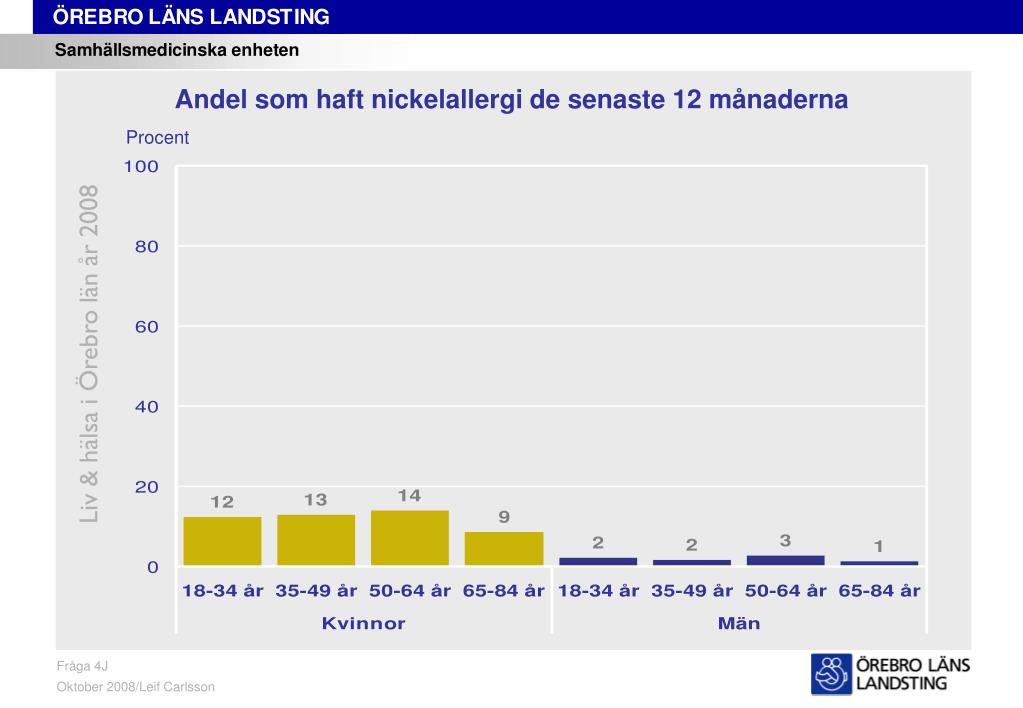 ÖREBRO LÄNS LANDSTING

Samhällsmedicinska enheten

Andel som haft nickelallergi de senaste 12 månaderna

Procent

Liv & hälsa i Örebro län år 2008

100
80
60
40
20
0

12 13 14 9 2 2 3 1

18-34 år 35-49 år 50-64 år 65-84 år 18-34 år 35-49 år 50-64 år 65-84 år

Kvinnor Män

Fråga 4J

Oktober 2008/Leif Carlsson

ÖREBRO LÄNS LANDSTING